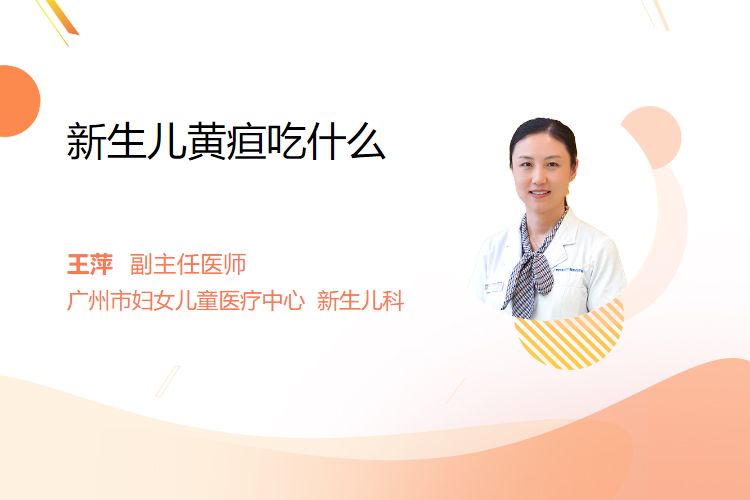 新生儿黄疸吃什么

王萍 副主任医师
广州市妇女儿童医疗中心 新生儿科